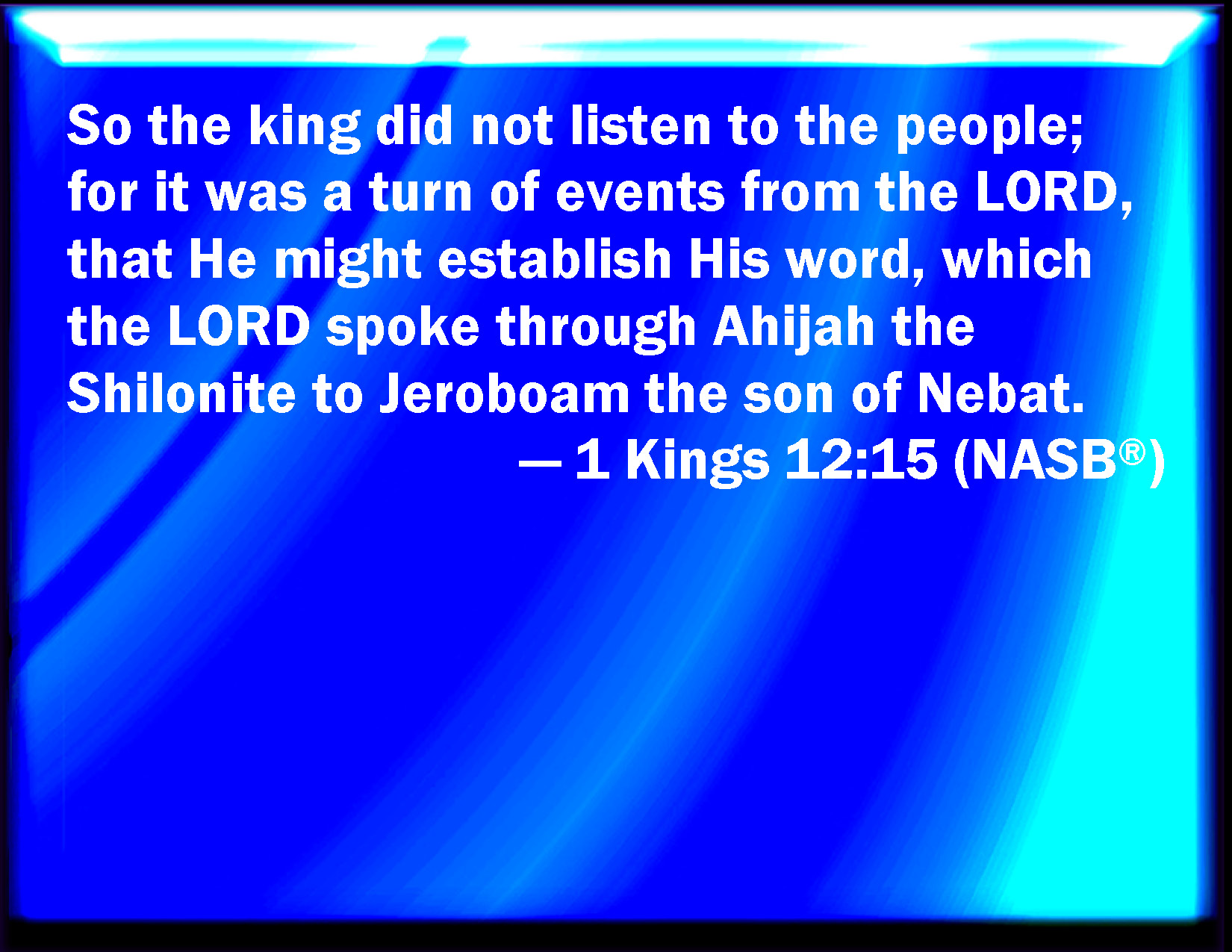 So the king did not listen to the people; for it was a turn of events from the LORD, that He might establish His word, which the LORD spoke through Ahijah the Shilonite to Jeroboam the son of Nebat.

— 1 Kings 12:15 (NASB®)